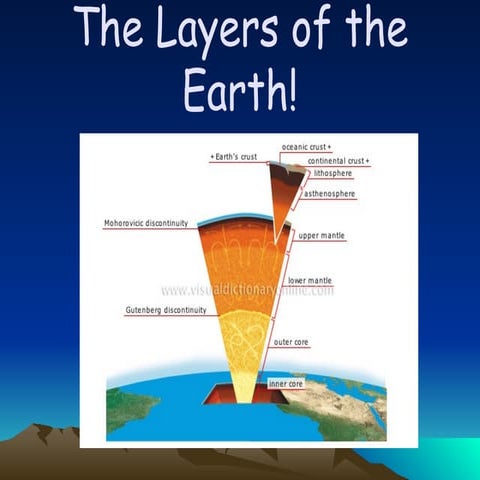 The Layers of the Earth!

oceanic crust +
+ Earth's crust
continental crust +
lithosphere
asthenosphere
Mohorovicic discontinuity
upper mantle
lower mantle
www.visualdictionaryonline.com
Gutenberg discontinuity
outer core
inner core